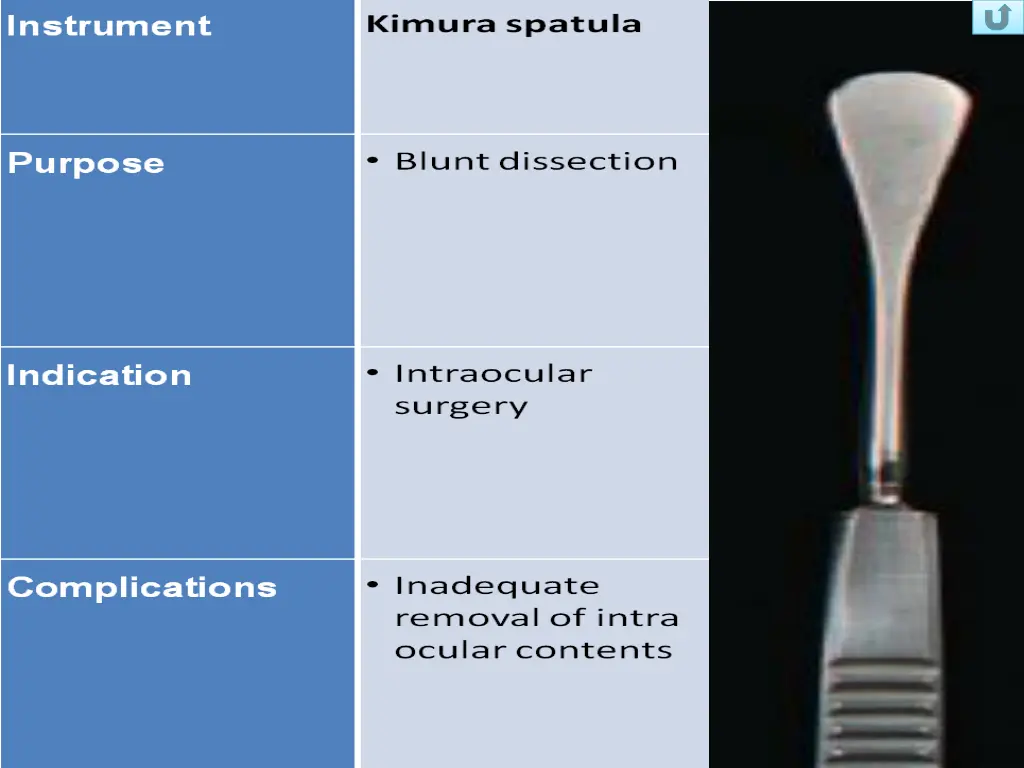 | Instrument | Kimura spatula |
|---|---|
| Purpose | • Blunt dissection |
| Indication | • Intraocular surgery |
| Complications | • Inadequate removal of intra ocular contents |